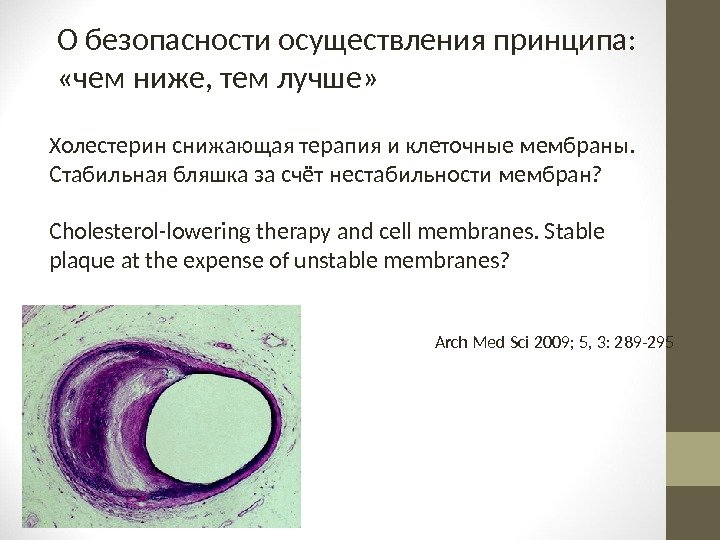 О безопасности осуществления принципа: «чем ниже, тем лучше»

Холестерин снижающая терапия и клеточные мембраны. Стабильная бляшка за счёт нестабильности мембран?

Cholesterol-lowering therapy and cell membranes. Stable plaque at the expense of unstable membranes?

Arch Med Sci 2009; 5, 3: 289-295